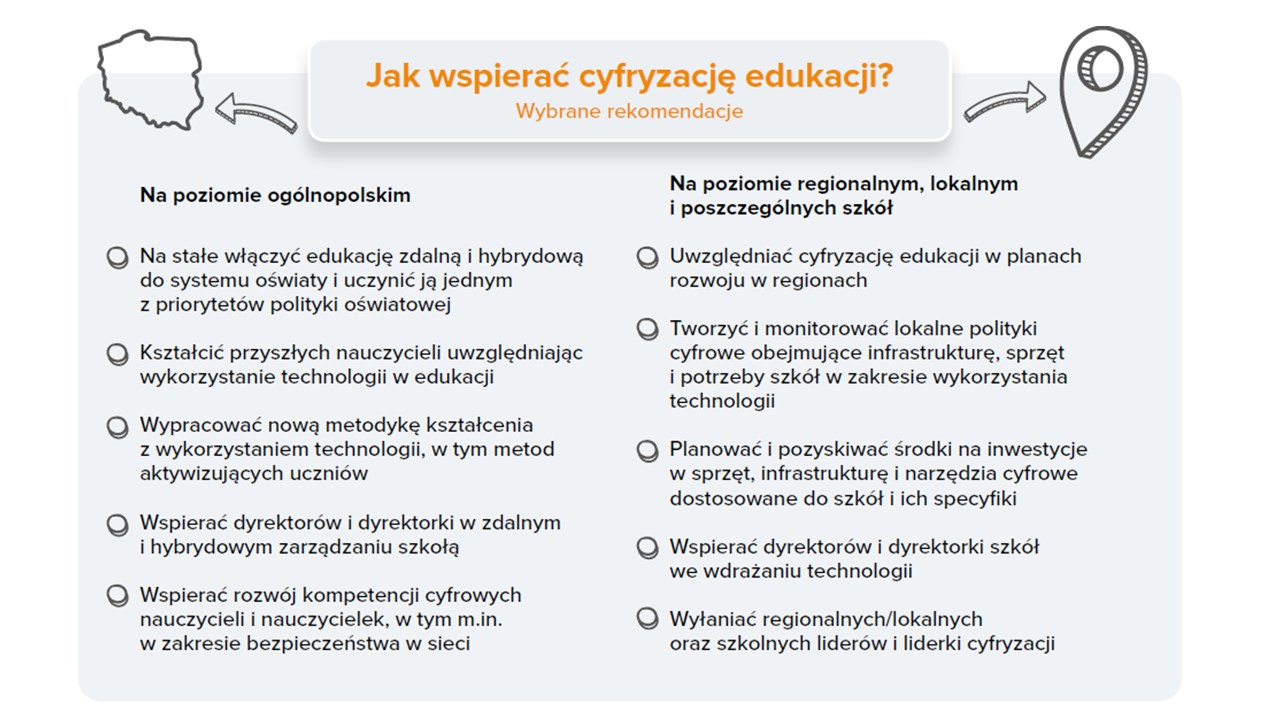 Jak wspierać cyfryzację edukacji?
Wybrane rekomendacje

Na poziomie ogólnopolskim

Na stałe włączyć edukację zdalną i hybrydową do systemu oświaty i uczynić ją jednym z priorytetów polityki oświatowej

Kształcić przyszłych nauczycieli uwzględniając wykorzystanie technologii w edukacji

Wypracować nową metodykę kształcenia z wykorzystaniem technologii, w tym metod aktywizujących uczniów

Wspierać dyrektorów i dyrektorki w zdalnym i hybrydowym zarządzaniu szkołą

Wspierać rozwój kompetencji cyfrowych nauczycieli i nauczycielek, w tym m.in. w zakresie bezpieczeństwa w sieci

Na poziomie regionalnym, lokalnym i poszczególnych szkół

Uwzględniać cyfryzację edukacji w planach rozwoju w regionach

Tworzyć i monitorować lokalne polityki cyfrowe obejmujące infrastrukturę, sprzęt i potrzeby szkół w zakresie wykorzystania technologii

Planować i pozyskiwać środki na inwestycje w sprzęt, infrastrukturę i narzędzia cyfrowe dostosowane do szkół i ich specyfiki

Wspierać dyrektorów i dyrektorki szkół we wdrażaniu technologii

Wyłaniać regionalnych/lokalnych oraz szkolnych liderów i liderki cyfryzacji